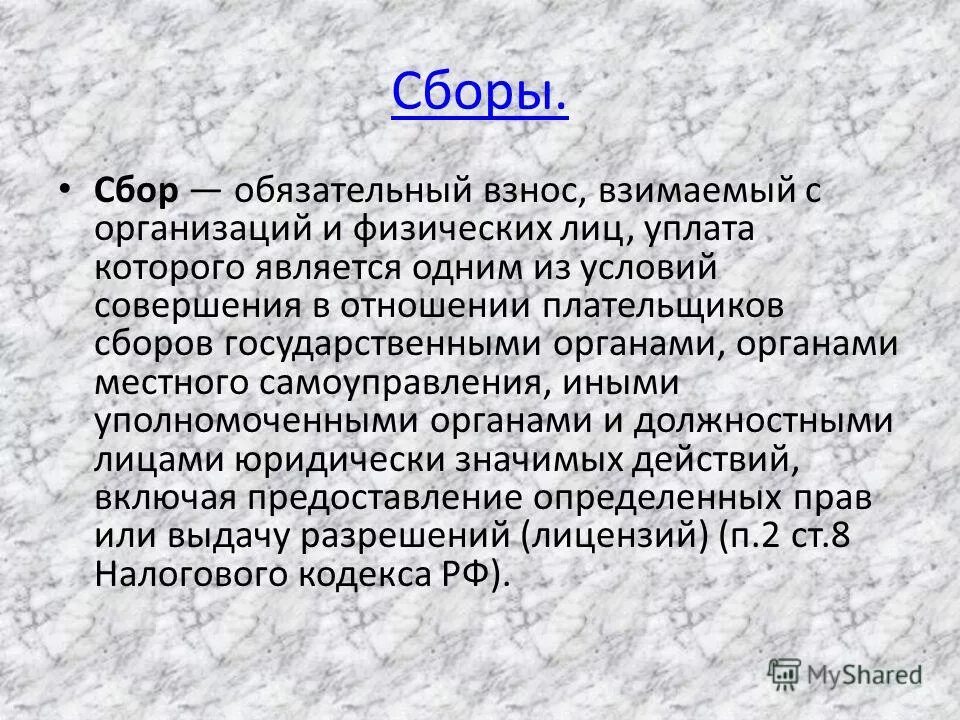 Сборы.

• Сбор — обязательный взнос, взимаемый с организаций и физических лиц, уплата которого является одним из условий совершения в отношении плательщиков сборов государственными органами, органами местного самоуправления, иными уполномоченными органами и должностными лицами юридически значимых действий, включая предоставление определенных прав или выдачу разрешений (лицензий) (п.2 ст.8 Налогового кодекса РФ).

MyShared